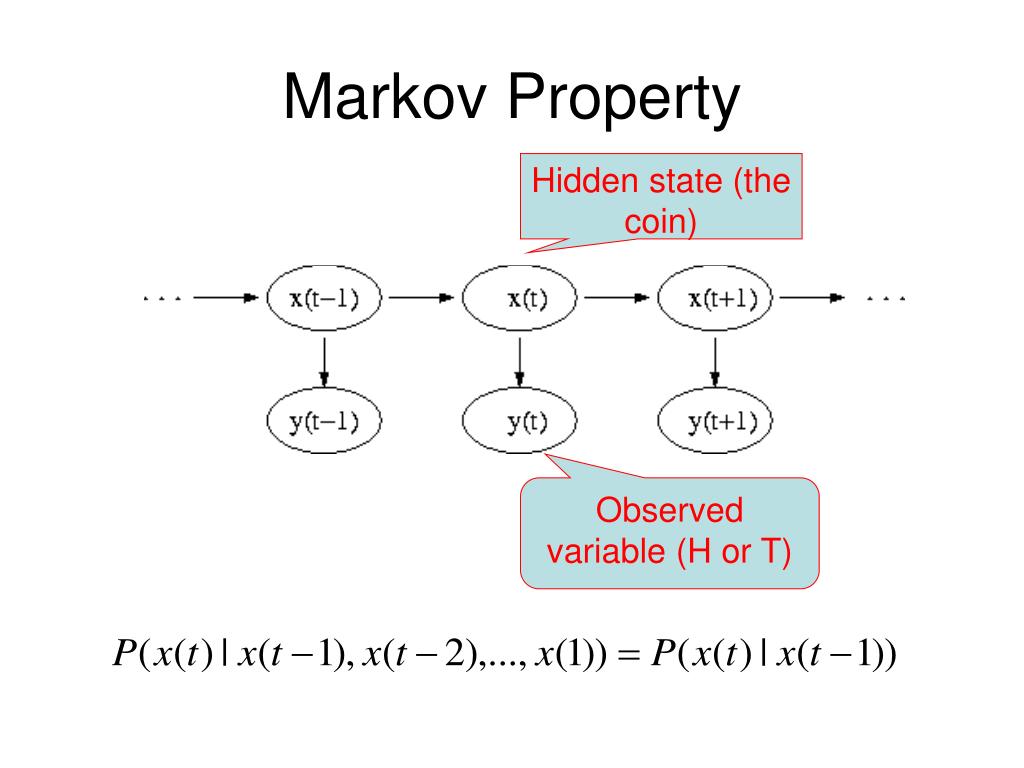 Markov Property

Hidden state (the coin)

. . . x(t−1) x(t) x(t+1) . . .

y(t−1) y(t) y(t+1)

Observed variable (H or T)

$P(x(t) \mid x(t-1), x(t-2),..., x(1)) = P(x(t) \mid x(t-1))$